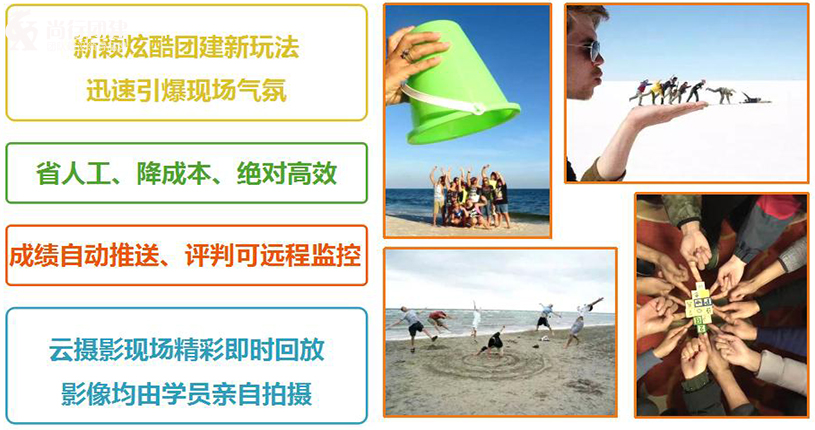 尚行团建

新颖炫酷团建新玩法
迅速引爆现场气氛

省人工、降成本、绝对高效

成绩自动推送、评判可远程监控

云摄影现场精彩即时回放
影像均由学员亲自拍摄